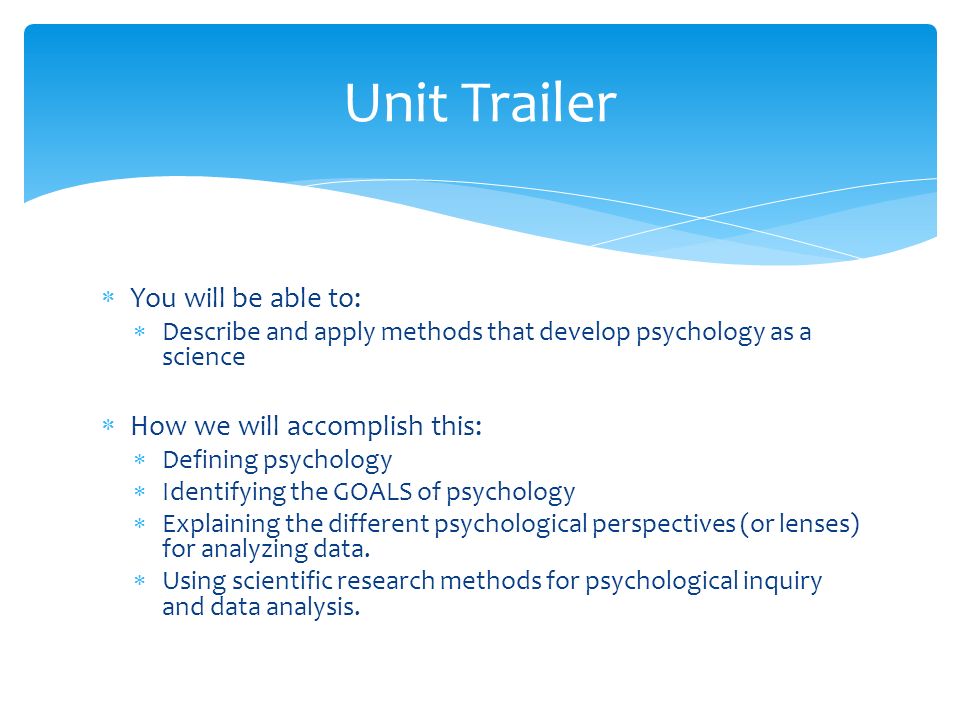 Unit Trailer

* You will be able to:
  * Describe and apply methods that develop psychology as a science

* How we will accomplish this:
  * Defining psychology
  * Identifying the GOALS of psychology
  * Explaining the different psychological perspectives (or lenses) for analyzing data.
  * Using scientific research methods for psychological inquiry and data analysis.